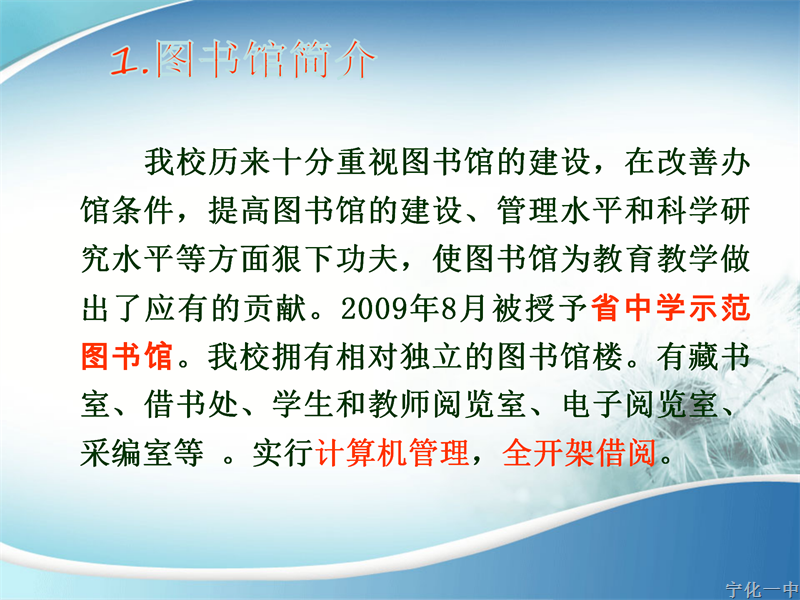 1.图书馆简介

我校历来十分重视图书馆的建设，在改善办馆条件，提高图书馆的建设、管理水平和科学研究水平等方面狠下功夫，使图书馆为教育教学做出了应有的贡献。2009年8月被授予省中学示范图书馆。我校拥有相对独立的图书馆楼。有藏书室、借书处、学生和教师阅览室、电子阅览室、采编室等 。实行计算机管理，全开架借阅。

宁化一中